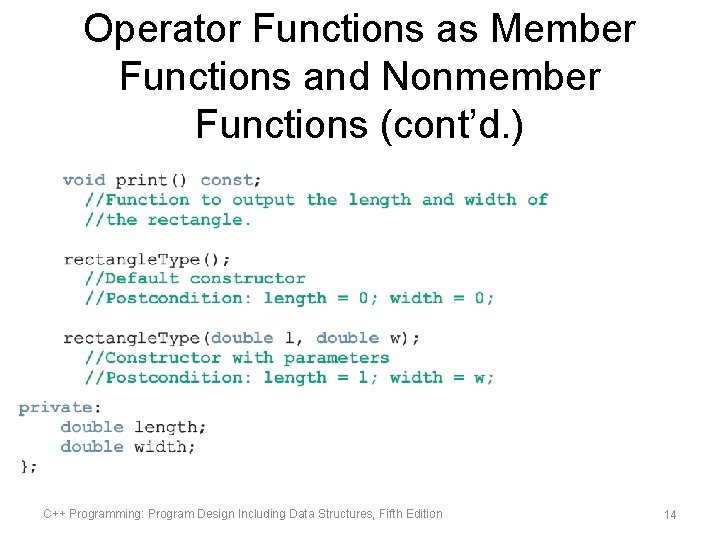 Operator Functions as Member Functions and Nonmember Functions (cont'd.)

void print() const;
  //Function to output the length and width of
  //the rectangle.

rectangleType();
  //Default constructor
  //Postcondition: length = 0; width = 0;

rectangleType(double l, double w);
  //Constructor with parameters
  //Postcondition: length = l; width = w;
private:
    double length;
    double width;
};

C++ Programming: Program Design Including Data Structures, Fifth Edition

14